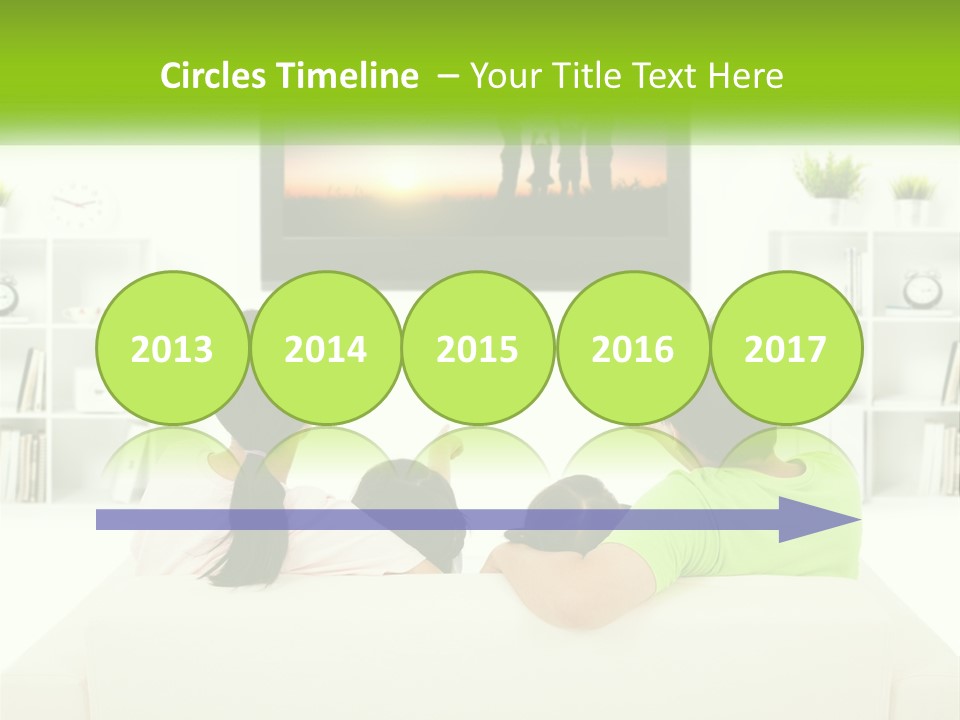 Circles Timeline – Your Title Text Here

2013
2014
2015
2016
2017